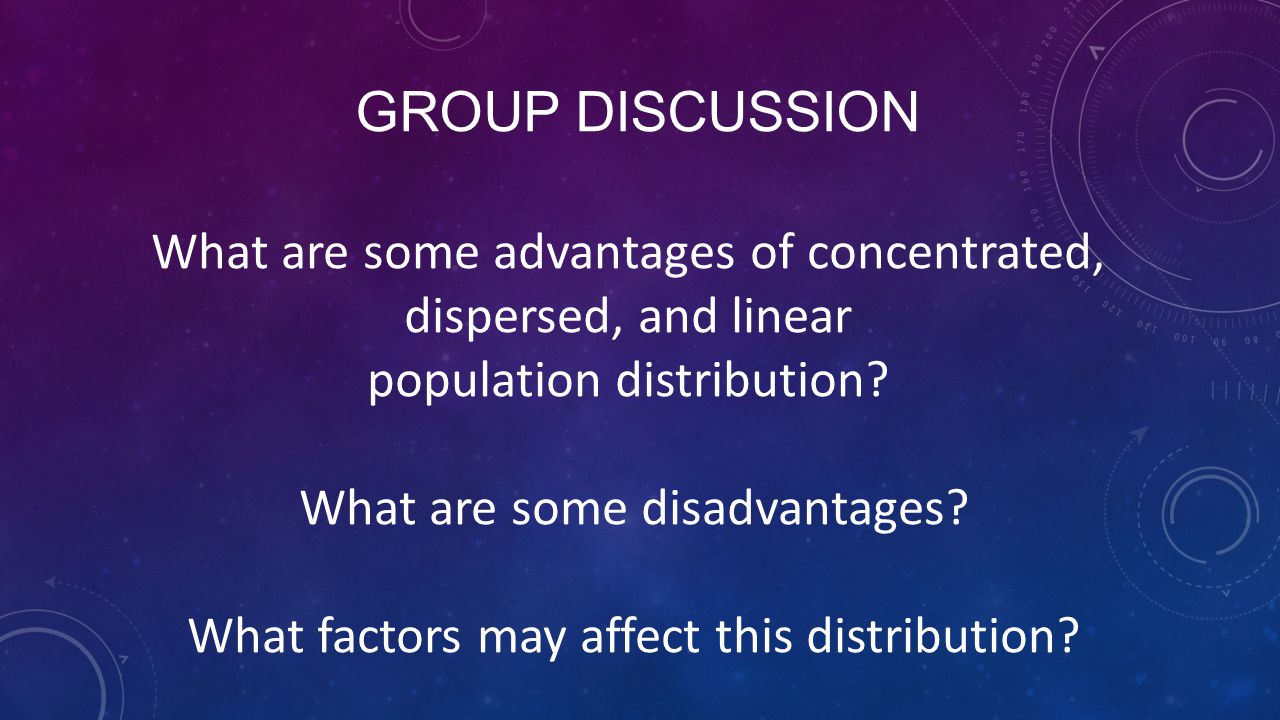 GROUP DISCUSSION

What are some advantages of concentrated, dispersed, and linear population distribution?

What are some disadvantages?

What factors may affect this distribution?